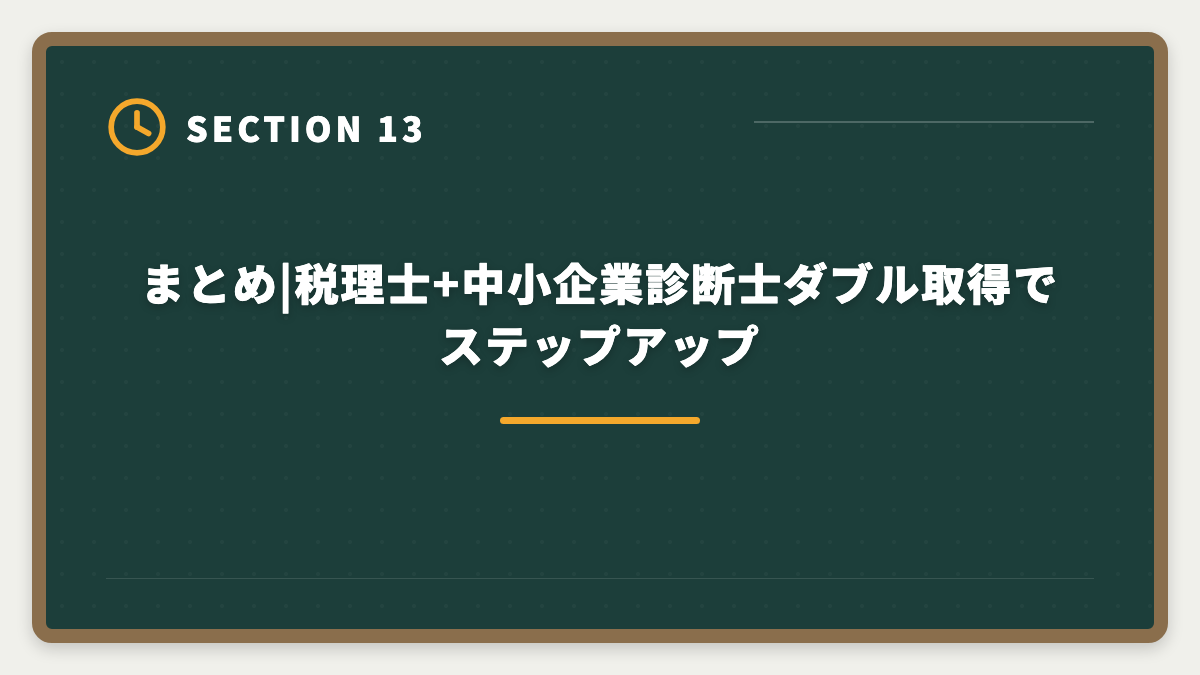 SECTION 13

まとめ|税理士+中小企業診断士ダブル取得でステップアップ